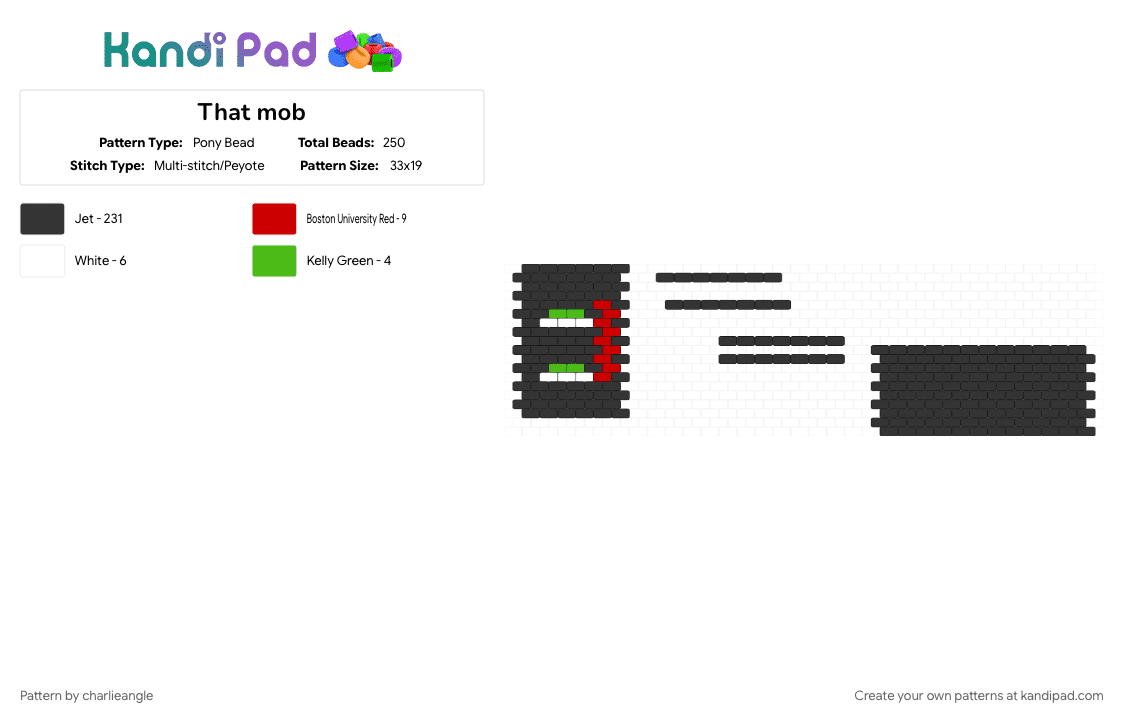 Kandi Pad

That mob

Pattern Type: Pony Bead
Total Beads: 250
Stitch Type: Multi-stitch/Peyote
Pattern Size: 33x19

Jet - 231
Boston University Red - 9
White - 6
Kelly Green - 4

Pattern by charlieangle
Create your own patterns at kandipad.com